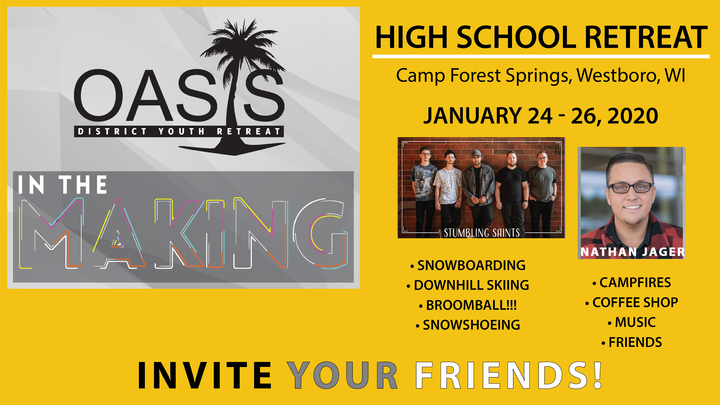 OASIS
DISTRICT YOUTH RETREAT

IN THE MAKING

HIGH SCHOOL RETREAT

Camp Forest Springs, Westboro, WI

JANUARY 24 - 26, 2020

STUMBLING SAINTS

NATHAN JAGER

• SNOWBOARDING
• DOWNHILL SKIING
• BROOMBALL!!!
• SNOWSHOEING

• CAMPFIRES
• COFFEE SHOP
• MUSIC
• FRIENDS

INVITE YOUR FRIENDS!